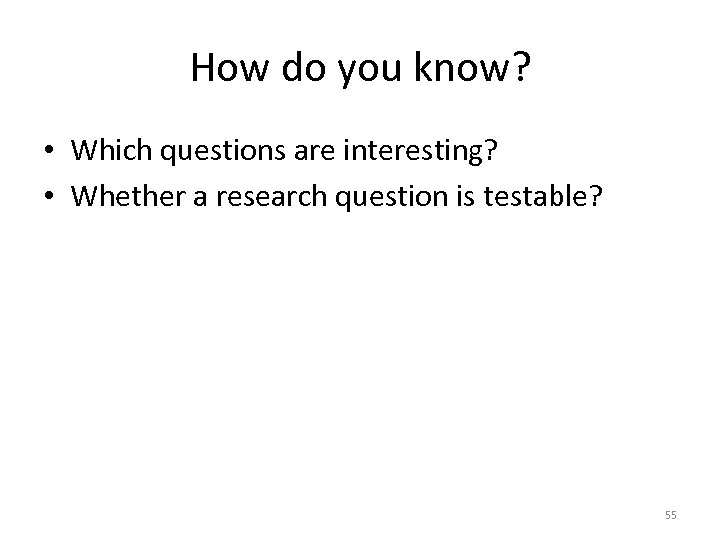 How do you know?

• Which questions are interesting?
• Whether a research question is testable?

55